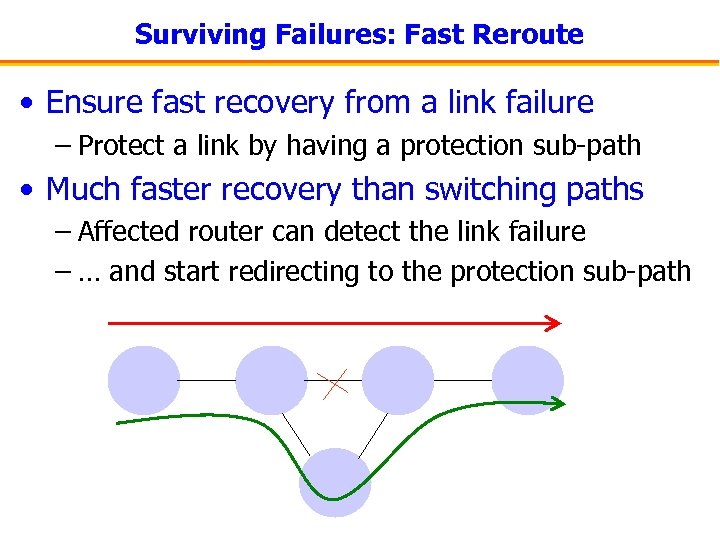 Surviving Failures: Fast Reroute

• Ensure fast recovery from a link failure
– Protect a link by having a protection sub-path

• Much faster recovery than switching paths
– Affected router can detect the link failure
– … and start redirecting to the protection sub-path